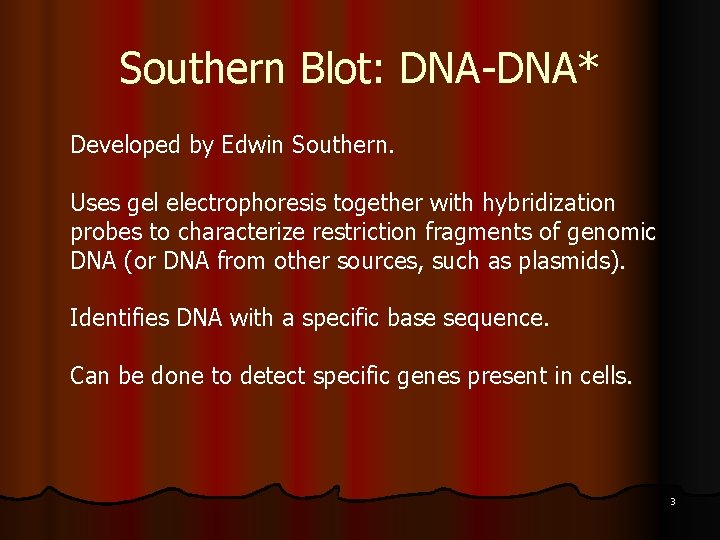 Southern Blot: DNA-DNA*

Developed by Edwin Southern.

Uses gel electrophoresis together with hybridization probes to characterize restriction fragments of genomic DNA (or DNA from other sources, such as plasmids).

Identifies DNA with a specific base sequence.

Can be done to detect specific genes present in cells.

3